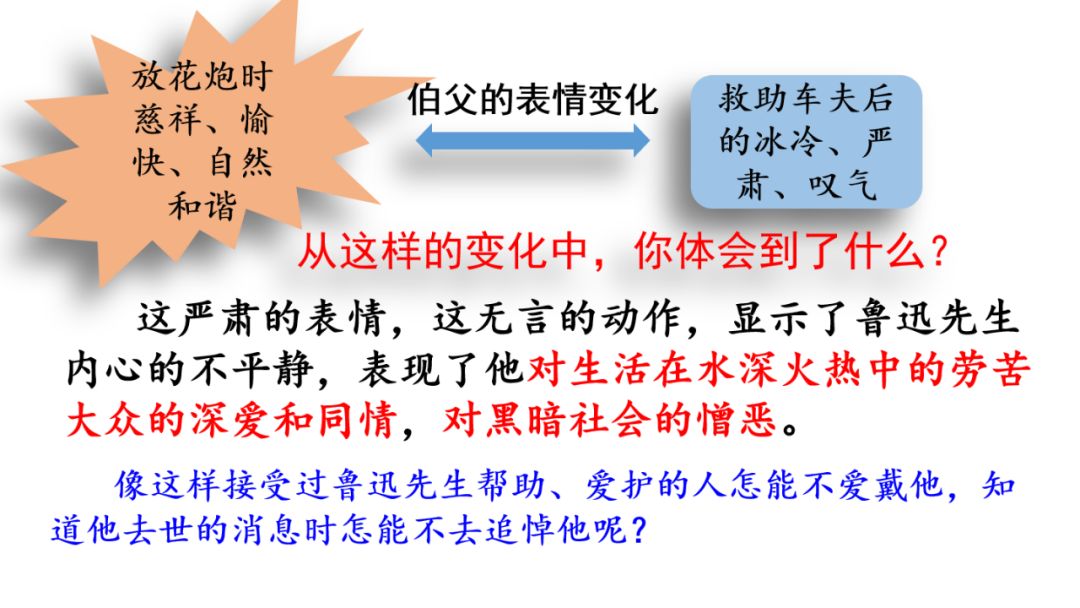 放花炮时慈祥、愉快、自然和谐

伯父的表情变化

救助车夫后的冰冷、严肃、叹气

从这样的变化中，你体会到了什么？

这严肃的表情，这无言的动作，显示了鲁迅先生内心的不平静，表现了他对生活在水深火热中的劳苦大众的深爱和同情，对黑暗社会的憎恶。

像这样接受过鲁迅先生帮助、爱护的人怎能不爱戴他，知道他去世的消息时怎能不去追悼他呢？